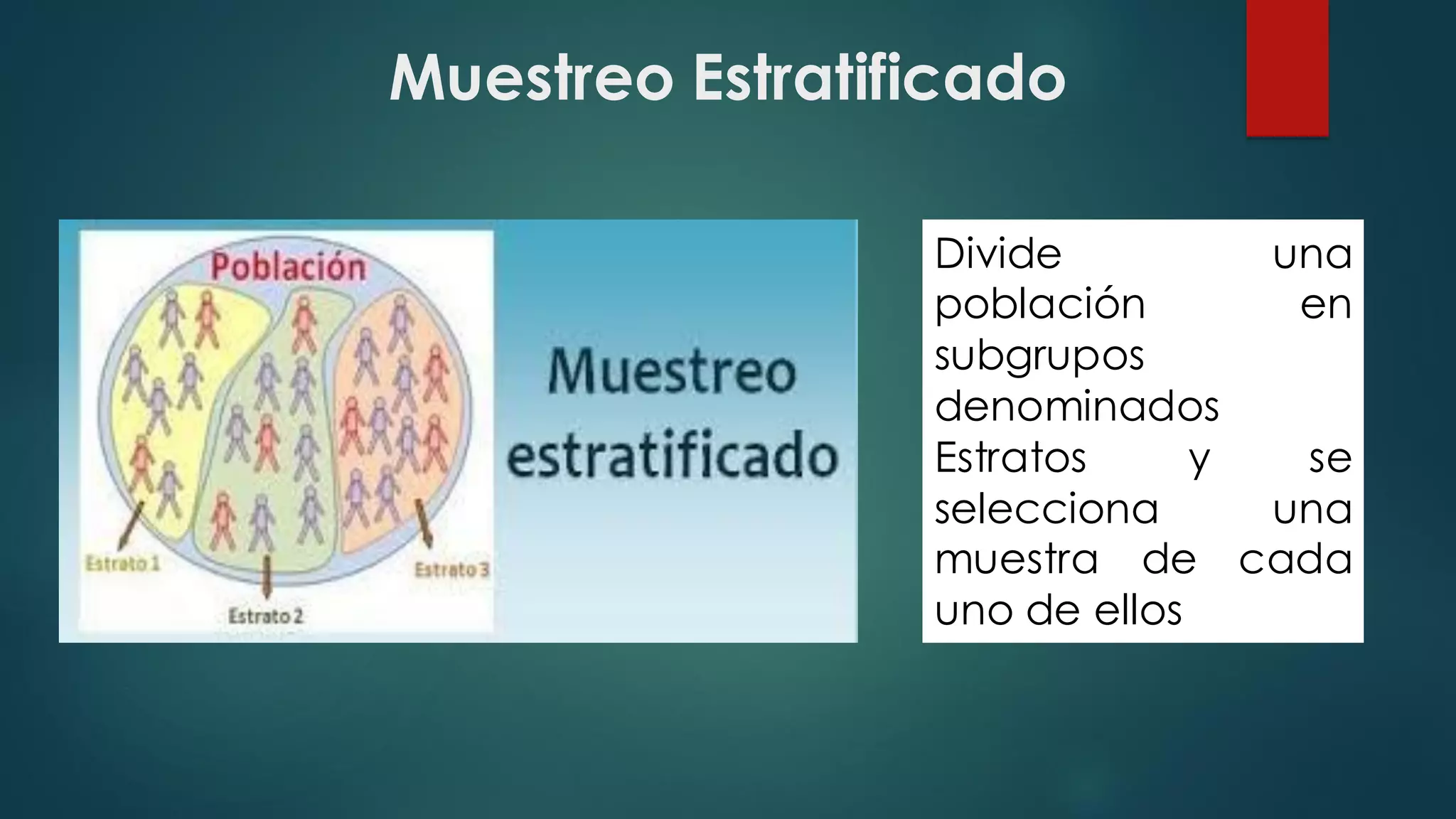 Muestreo Estratificado

Población

Estrato 1

Estrato 2

Estrato 3

Muestreo estratificado

Divide una población en subgrupos denominados Estratos y se selecciona una muestra de cada uno de ellos